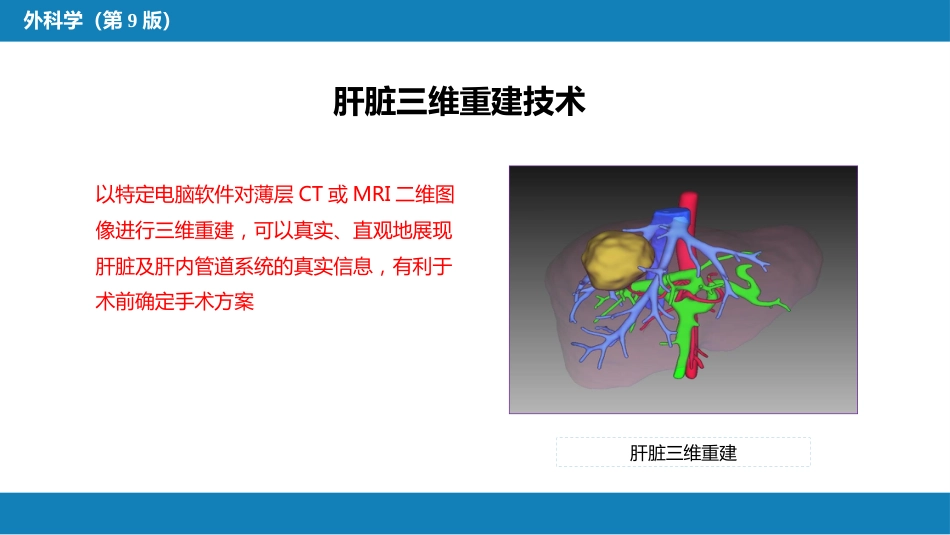 外科学（第 9 版）

肝脏三维重建技术

以特定电脑软件对薄层 CT 或 MRI 二维图像进行三维重建，可以真实、直观地展现肝脏及肝内管道系统的真实信息，有利于术前确定手术方案

肝脏三维重建